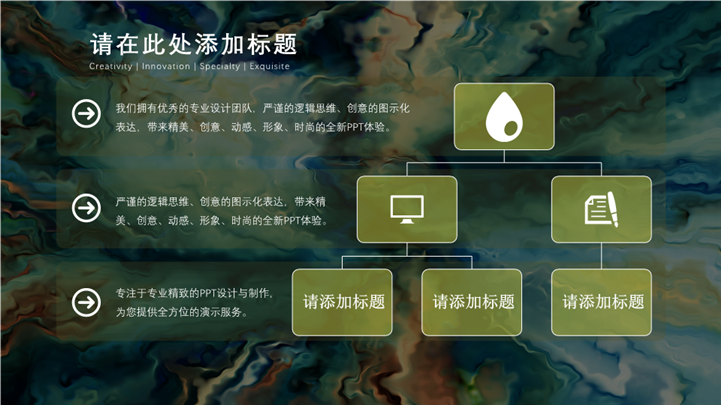 请在此处添加标题

Creativity | Innovation | Specialty | Exquisite

我们拥有优秀的专业设计团队，严谨的逻辑思维、创意的图示化表达，带来精美、创意、动感、形象、时尚的全新PPT体验。

严谨的逻辑思维、创意的图示化表达，带来精美、创意、动感、形象、时尚的全新PPT体验。

专注于专业精致的PPT设计与制作，为您提供全方位的演示服务。

请添加标题

请添加标题

请添加标题